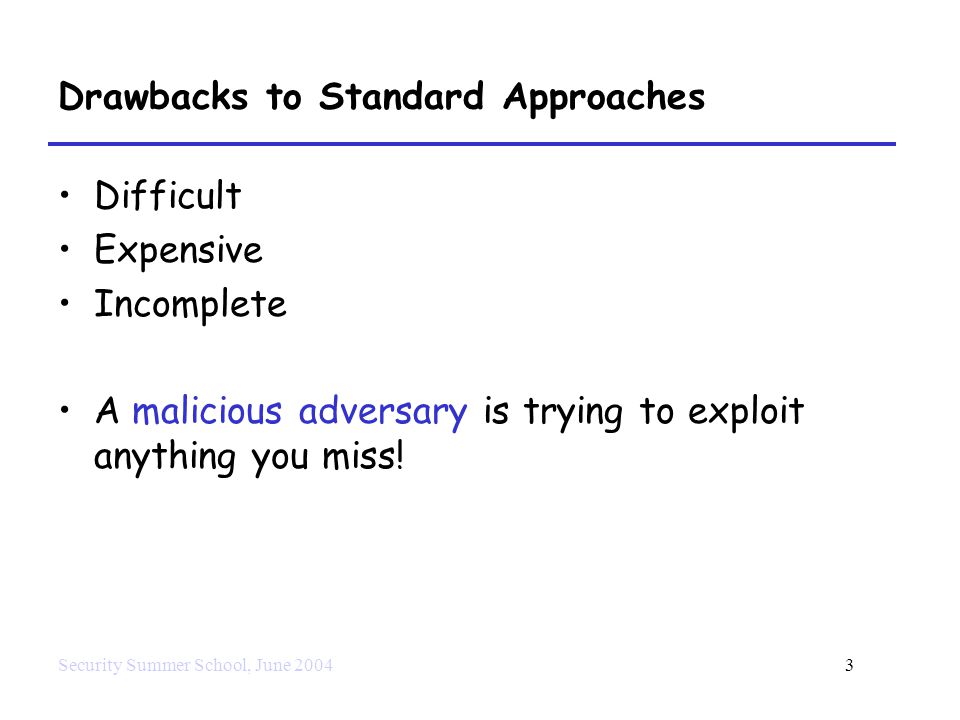 Drawbacks to Standard Approaches

• Difficult
• Expensive
• Incomplete

• A malicious adversary is trying to exploit anything you miss!

Security Summer School, June 2004

3